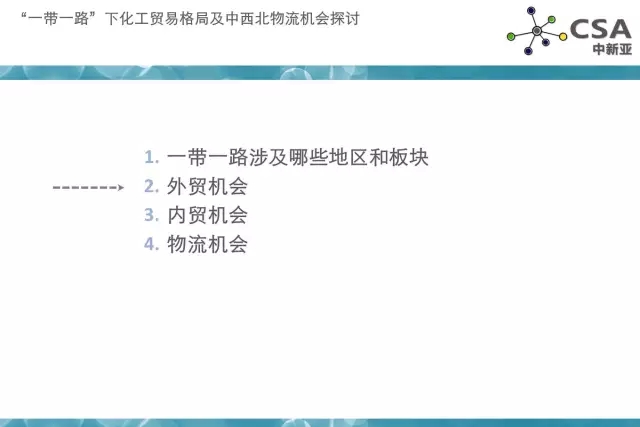 “一带一路”下化工贸易格局及中西北物流机会探讨

CSA
中新亚

1. 一带一路涉及哪些地区和板块
2. 外贸机会
3. 内贸机会
4. 物流机会